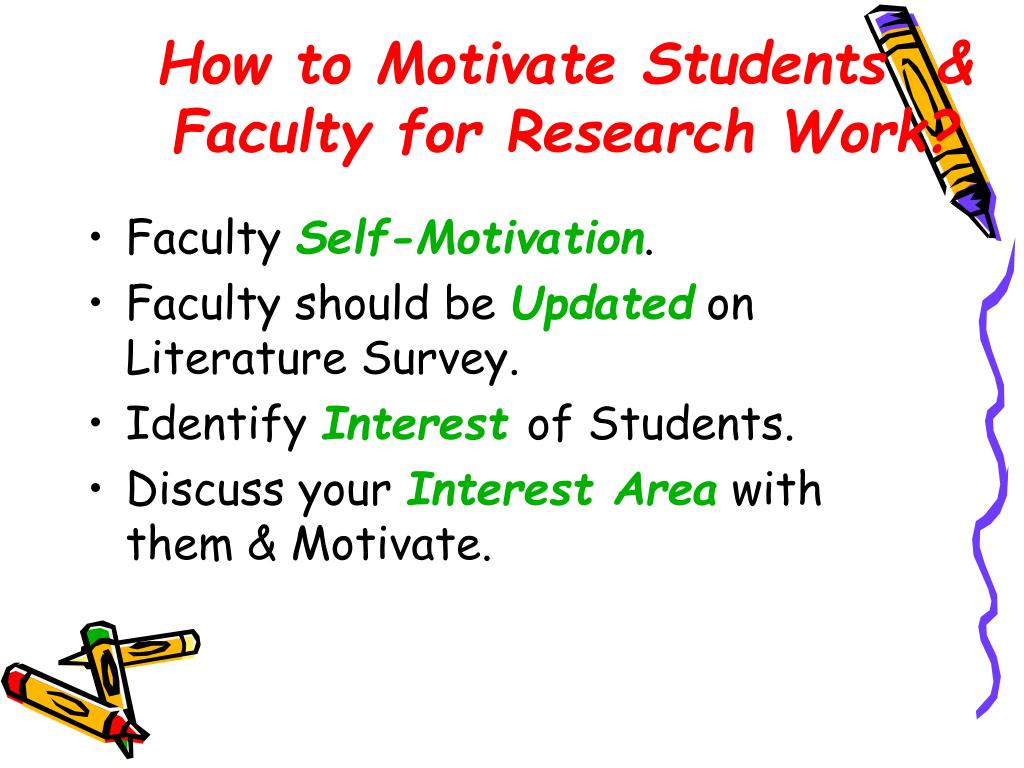 How to Motivate Students & Faculty for Research Work?

• Faculty Self-Motivation.
• Faculty should be Updated on Literature Survey.
• Identify Interest of Students.
• Discuss your Interest Area with them & Motivate.